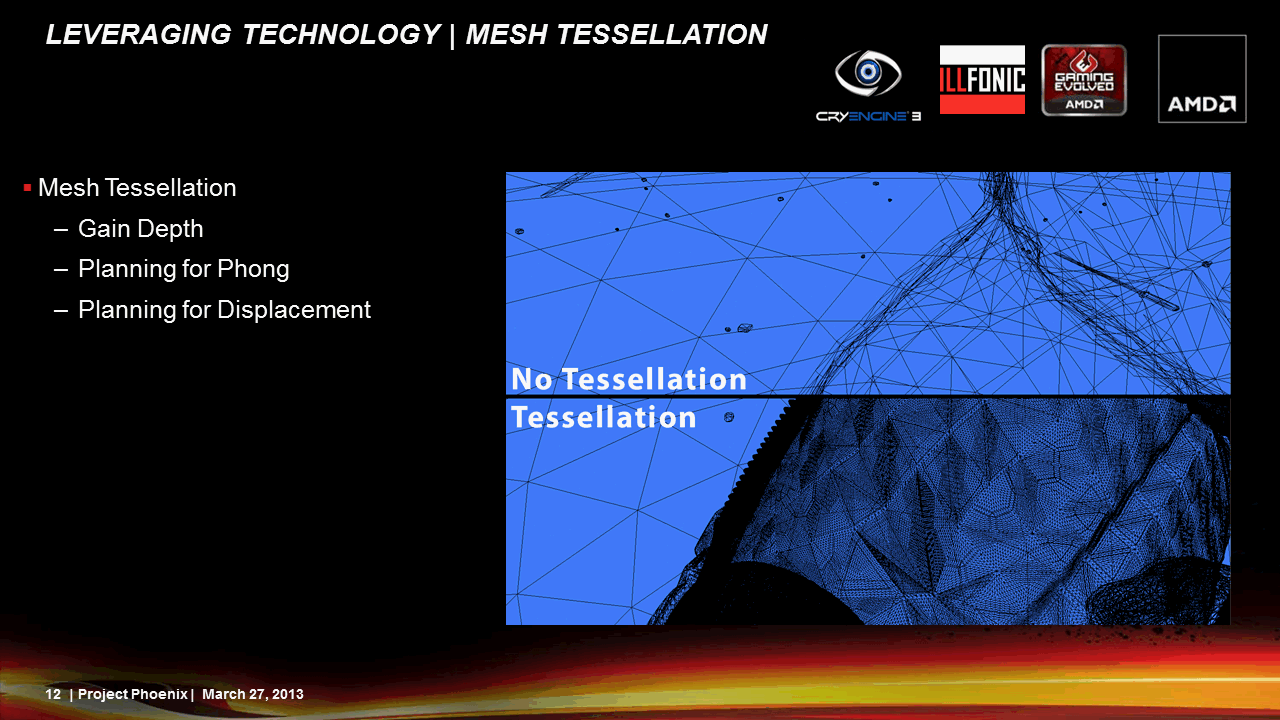 LEVERAGING TECHNOLOGY | MESH TESSELLATION

CRYENGINE 3

ILLFONIC

GAMING EVOLVED AMD

AMD

▪ Mesh Tessellation
– Gain Depth
– Planning for Phong
– Planning for Displacement

No Tessellation

Tessellation

12 | Project Phoenix | March 27, 2013